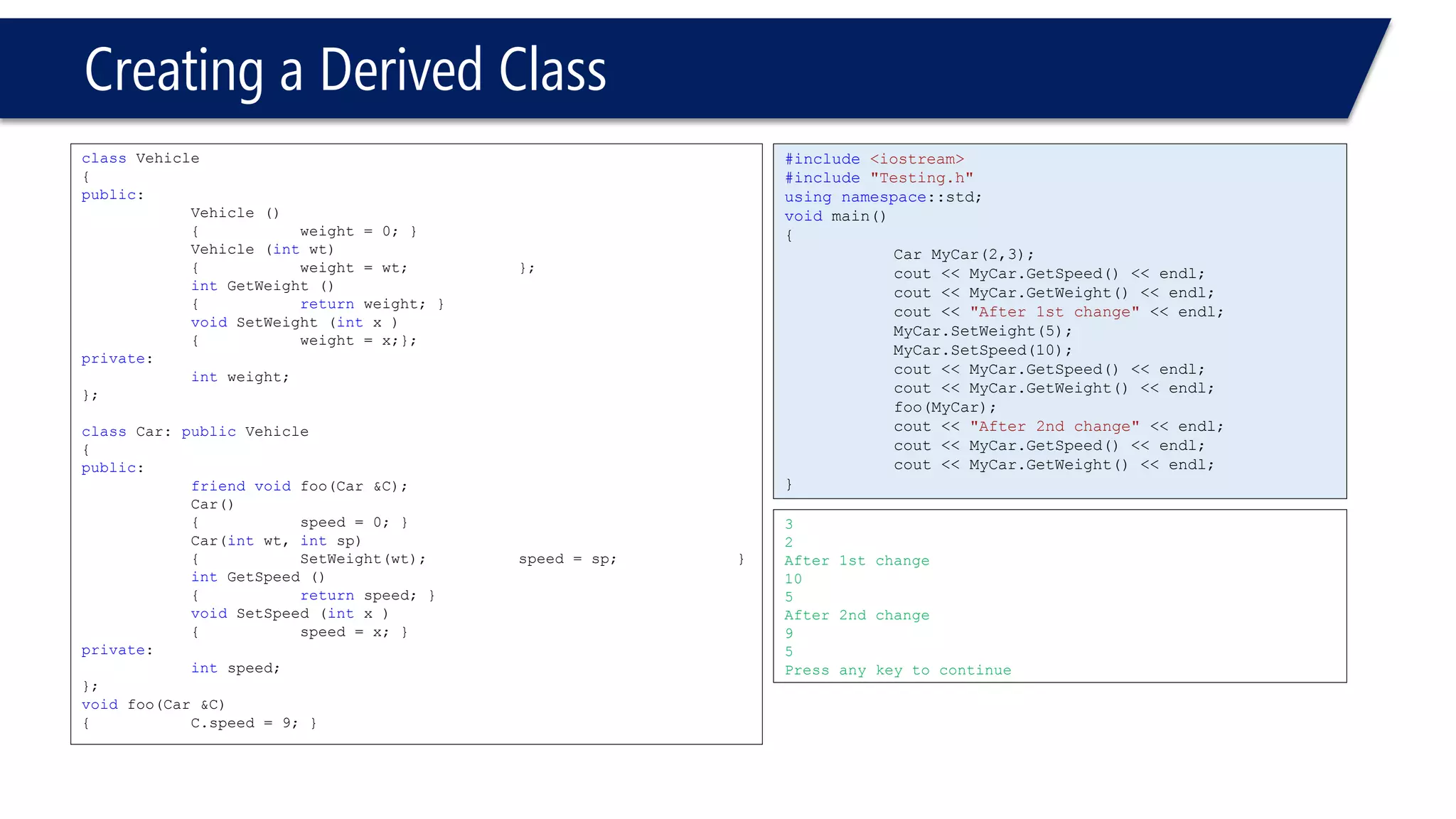 Creating a Derived Class

class Vehicle
{
public:
Vehicle ()
{ weight = 0; }
Vehicle (int wt)
{ weight = wt; };
int GetWeight ()
{ return weight; }
void SetWeight (int x )
{ weight = x;};
private:
int weight;
};

class Car: public Vehicle
{
public:
friend void foo(Car &C);
Car()
{ speed = 0; }
Car(int wt, int sp)
{ SetWeight(wt); speed = sp; }
int GetSpeed ()
{ return speed; }
void SetSpeed (int x )
{ speed = x; }
private:
int speed;
};
void foo(Car &C)
{ C.speed = 9; }

#include <iostream>
#include "Testing.h"
using namespace::std;
void main()
{
Car MyCar(2,3);
cout << MyCar.GetSpeed() << endl;
cout << MyCar.GetWeight() << endl;
cout << "After 1st change" << endl;
MyCar.SetWeight(5);
MyCar.SetSpeed(10);
cout << MyCar.GetSpeed() << endl;
cout << MyCar.GetWeight() << endl;
foo(MyCar);
cout << "After 2nd change" << endl;
cout << MyCar.GetSpeed() << endl;
cout << MyCar.GetWeight() << endl;
}

3
2
After 1st change
10
5
After 2nd change
9
5
Press any key to continue